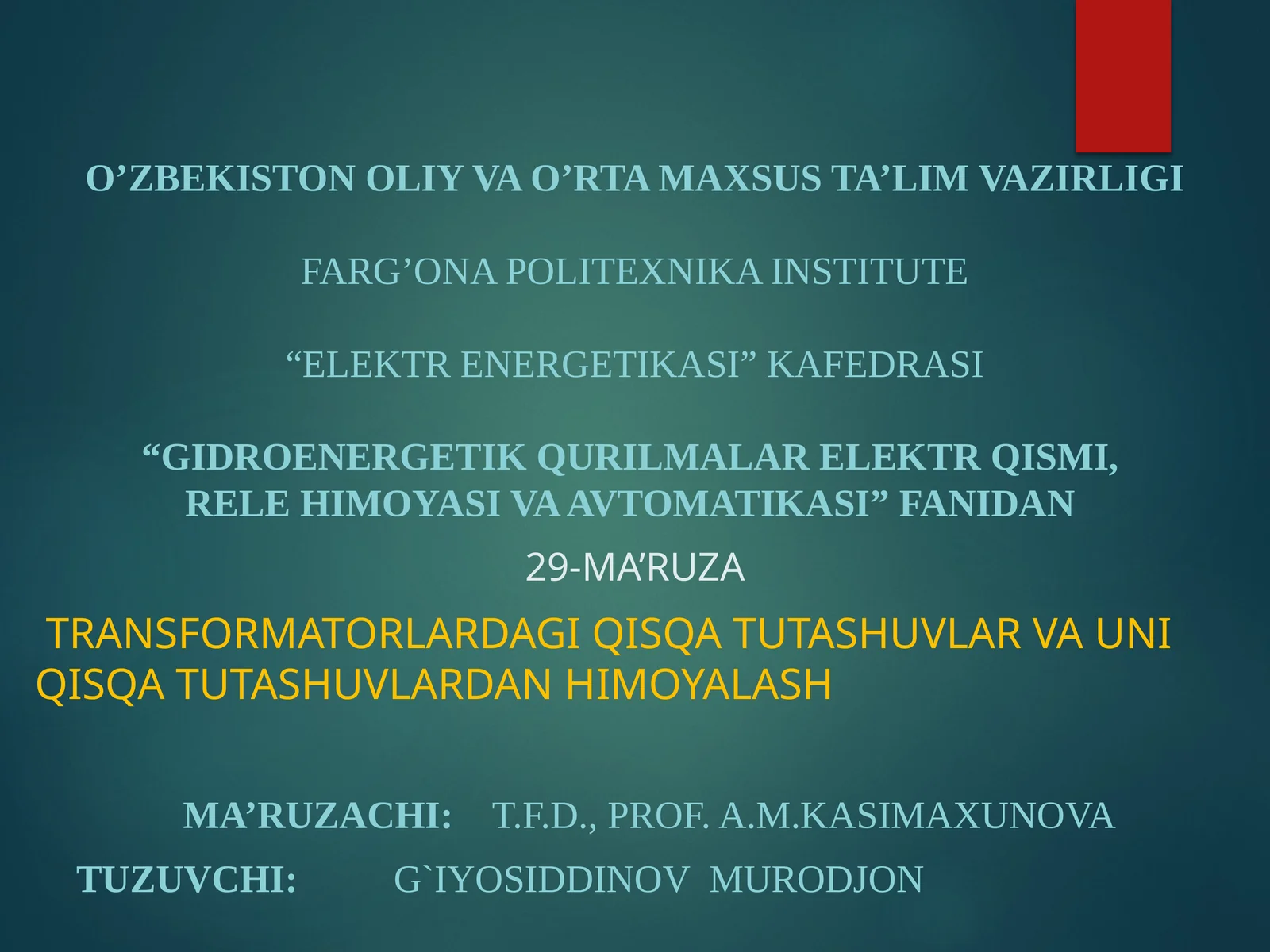 O’ZBEKISTON OLIY VA O’RTA MAXSUS TA’LIM VAZIRLIGI

FARG’ONA POLITEXNIKA INSTITUTE

“ELEKTR ENERGETIKASI” KAFEDRASI

“GIDROENERGETIK QURILMALAR ELEKTR QISMI, RELE HIMOYASI VA AVTOMATIKASI” FANIDAN

29-MA’RUZA

TRANSFORMATORLARDAGI QISQA TUTASHUVLAR VA UNI QISQA TUTASHUVLARDAN HIMOYALASH

MA’RUZACHI: T.F.D., PROF. A.M.KASIMAXUNOVA

TUZUVCHI: G`IYOSIDDINOV MURODJON